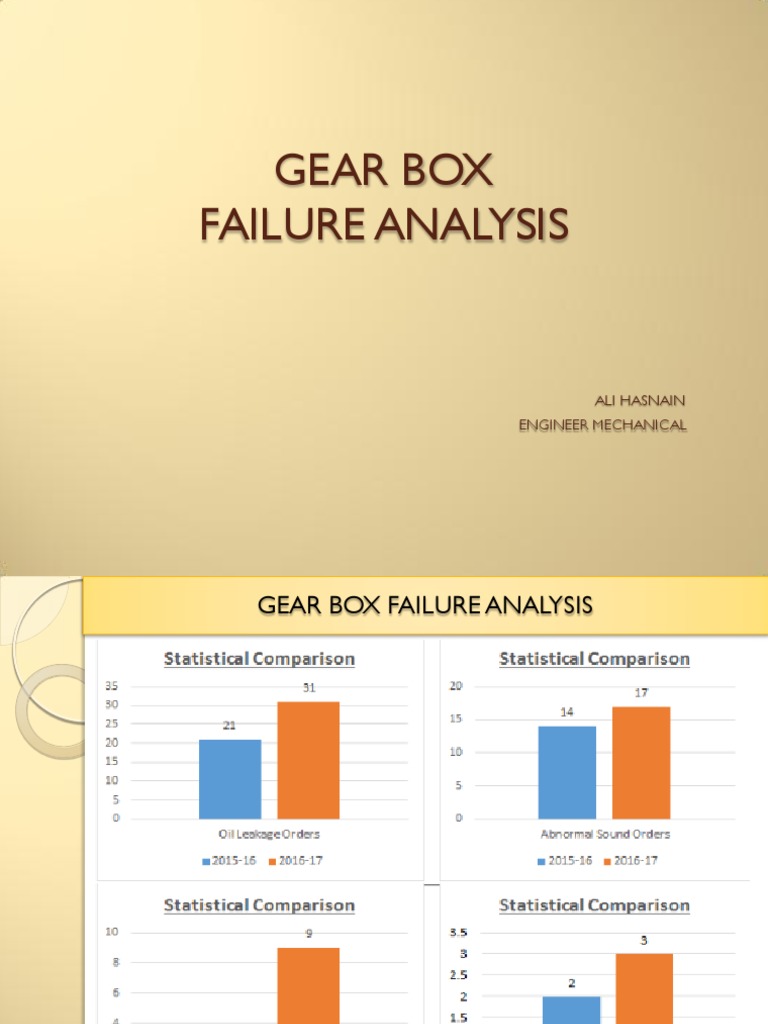 GEAR BOX
FAILURE ANALYSIS

ALI HASNAIN
ENGINEER MECHANICAL

GEAR BOX FAILURE ANALYSIS

Statistical Comparison

35
30
25
20
15
10
5
0

21
31

Oil Leakage Orders

2015-16 2016-17

Statistical Comparison

20
15
10
5
0

14
17

Abnormal Sound Orders

2015-16 2016-17

Statistical Comparison

10
8
6
4

9

Statistical Comparison

3.5
3
2.5
2
1.5

2
3